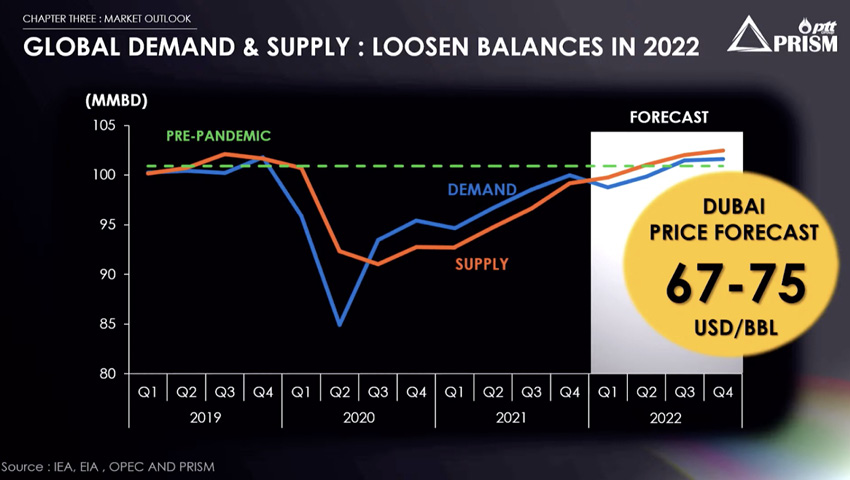 CHAPTER THREE : MARKET OUTLOOK

GLOBAL DEMAND & SUPPLY : LOOSEN BALANCES IN 2022

ptt PRISM

(MMBD)

105
100
95
90
85
80

PRE-PANDEMIC

DEMAND

SUPPLY

FORECAST

DUBAI PRICE FORECAST
67-75
USD/BBL

Q1 Q2 Q3 Q4 Q1 Q2 Q3 Q4 Q1 Q2 Q3 Q4 Q1 Q2 Q3 Q4
2019 2020 2021 2022

Source : IEA, EIA , OPEC AND PRISM